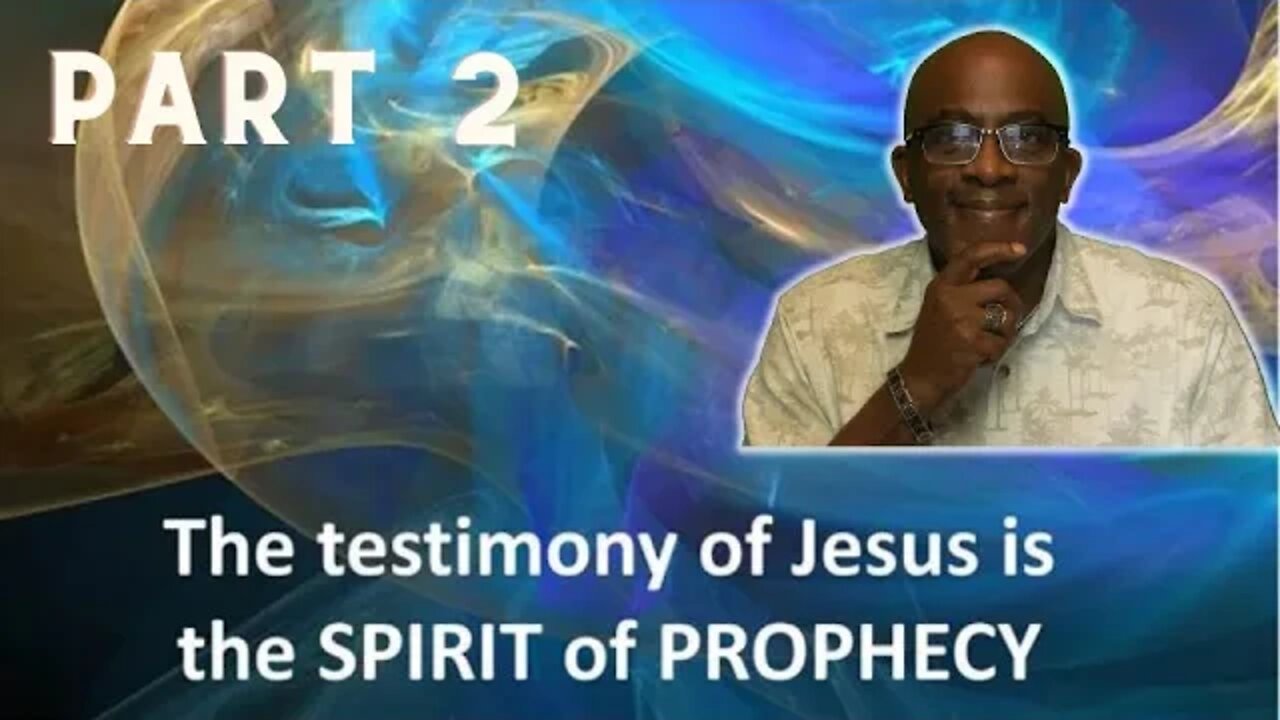 PART 2

The testimony of Jesus is the SPIRIT of PROPHECY